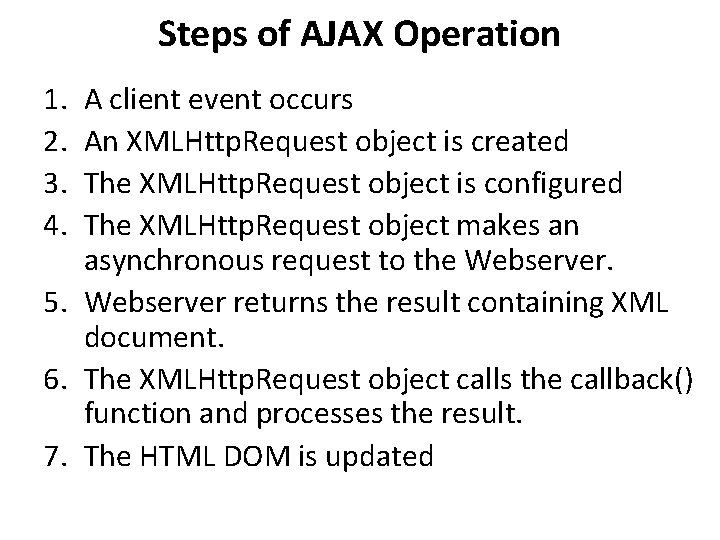 Steps of AJAX Operation

1. A client event occurs
2. An XMLHttpRequest object is created
3. The XMLHttpRequest object is configured
4. The XMLHttpRequest object makes an asynchronous request to the Webserver.
5. Webserver returns the result containing XML document.
6. The XMLHttpRequest object calls the callback() function and processes the result.
7. The HTML DOM is updated